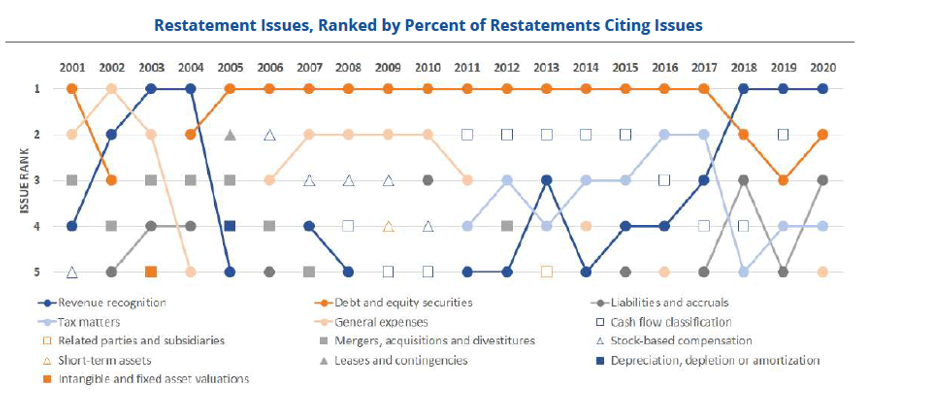 Restatement Issues, Ranked by Percent of Restatements Citing Issues

2001 2002 2003 2004 2005 2006 2007 2008 2009 2010 2011 2012 2013 2014 2015 2016 2017 2018 2019 2020

ISSUE RANK

1
2
3
4
5

Revenue recognition
Debt and equity securities
Liabilities and accruals
Tax matters
General expenses
Cash flow classification
Related parties and subsidiaries
Mergers, acquisitions and divestitures
Stock-based compensation
Short-term assets
Leases and contingencies
Depreciation, depletion or amortization
Intangible and fixed asset valuations